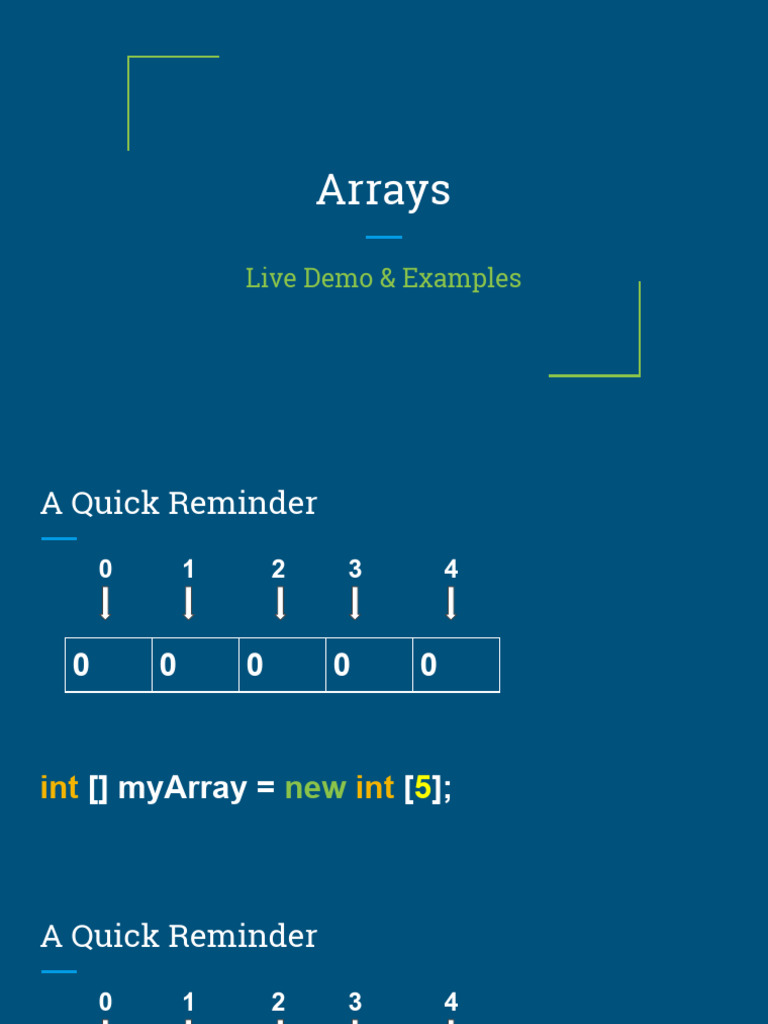 Arrays

Live Demo & Examples

A Quick Reminder

0 1 2 3 4

| 0 | 0 | 0 | 0 | 0 |
|---|---|---|---|---|

int [] myArray = new int [5];

A Quick Reminder

0 1 2 3 4